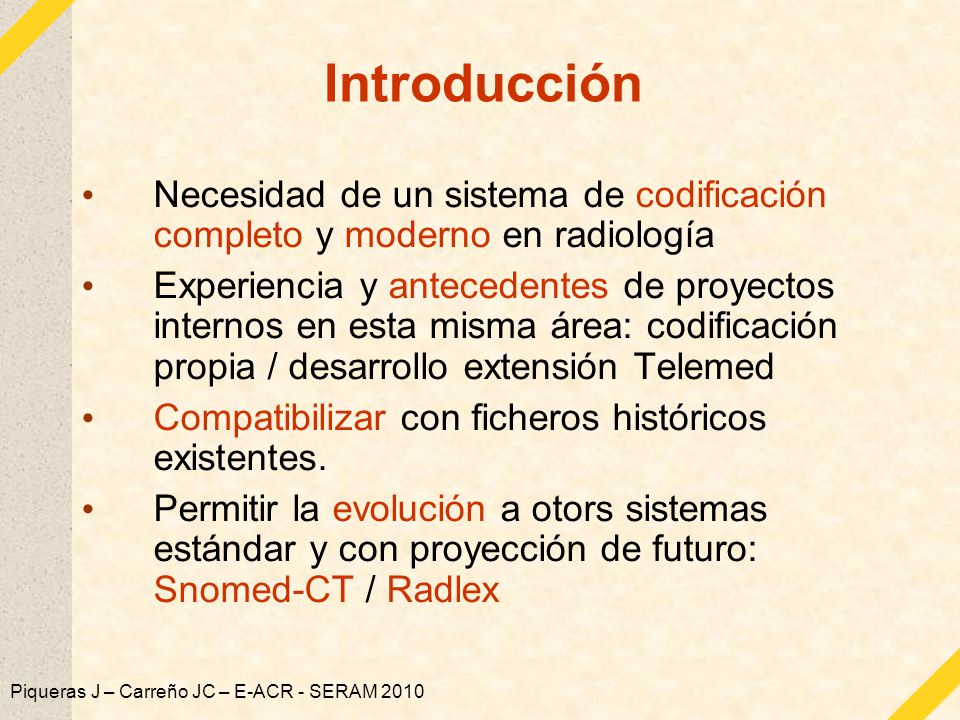 Introducción

• Necesidad de un sistema de codificación completo y moderno en radiología

• Experiencia y antecedentes de proyectos internos en esta misma área: codificación propia / desarrollo extensión Telemed

• Compatibilizar con ficheros históricos existentes.

• Permitir la evolución a otors sistemas estándar y con proyección de futuro: Snomed-CT / Radlex

Piqueras J – Carreño JC – E-ACR - SERAM 2010